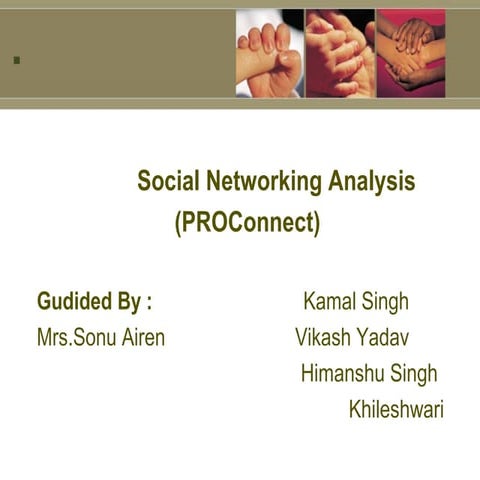 Social Networking Analysis
(PROConnect)

Gudided By :
Mrs.Sonu Airen

Kamal Singh
Vikash Yadav
Himanshu Singh
Khileshwari